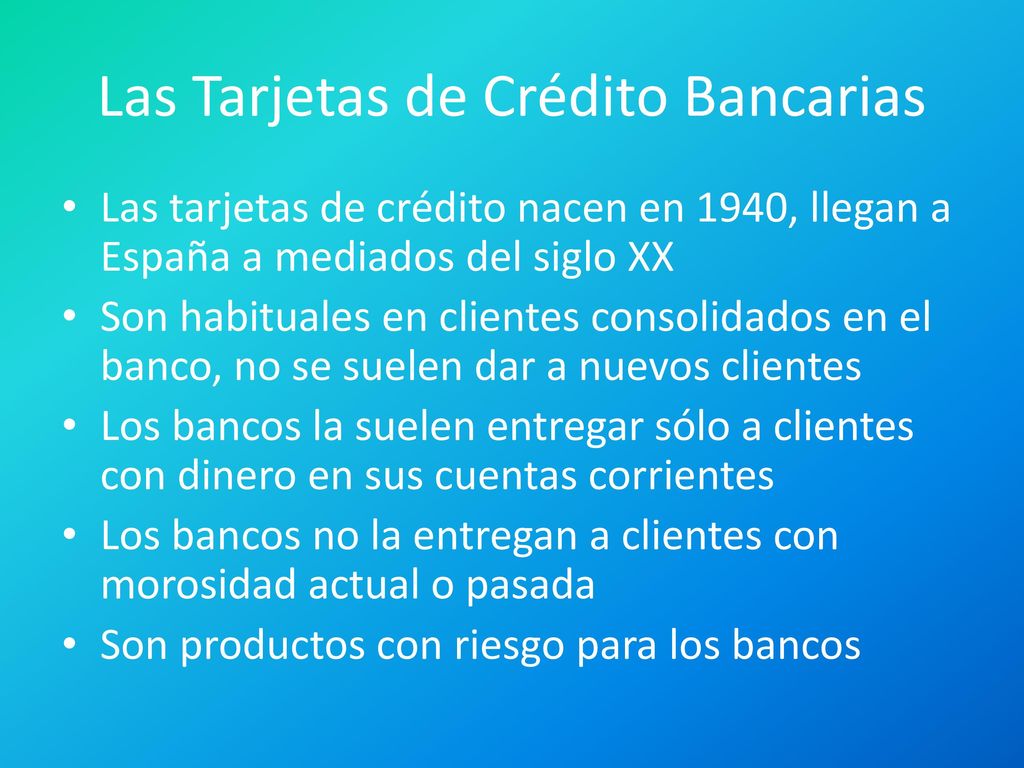 Las Tarjetas de Crédito Bancarias

• Las tarjetas de crédito nacen en 1940, llegan a España a mediados del siglo XX
• Son habituales en clientes consolidados en el banco, no se suelen dar a nuevos clientes
• Los bancos la suelen entregar sólo a clientes con dinero en sus cuentas corrientes
• Los bancos no la entregan a clientes con morosidad actual o pasada
• Son productos con riesgo para los bancos